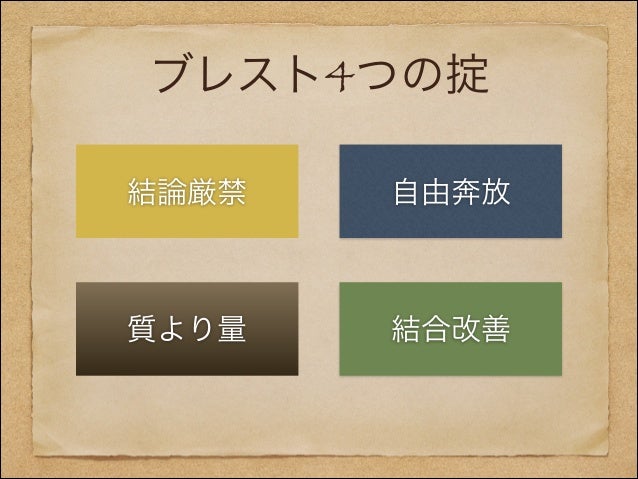 ブレスト4つの掟

結論厳禁

自由奔放

質より量

結合改善